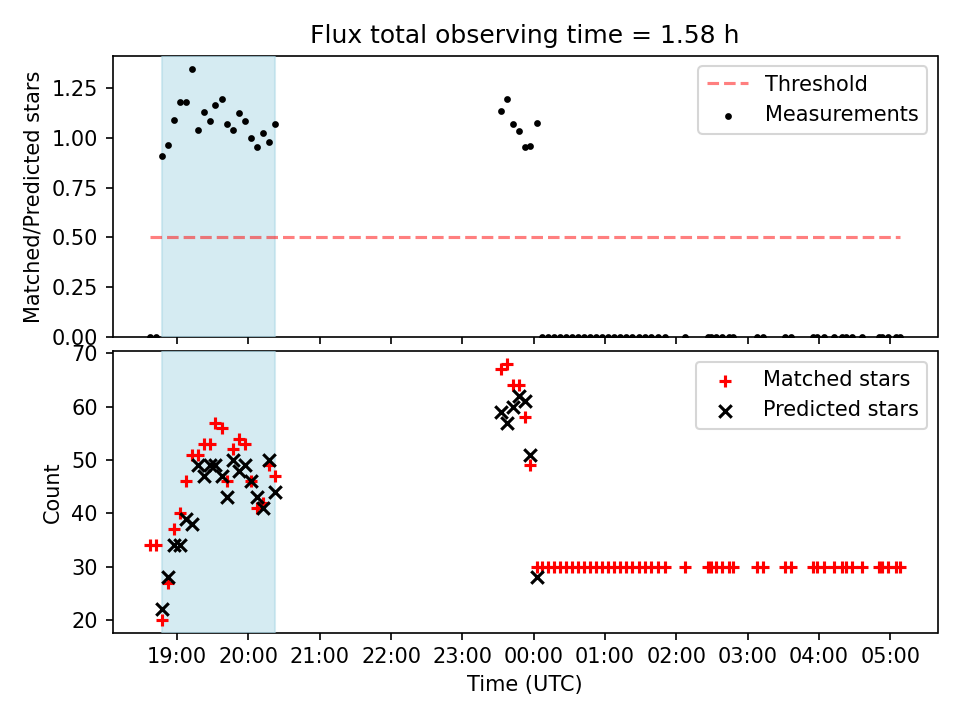 Flux total observing time = 1.58 h

Matched/Predicted stars

1.25
1.00
0.75
0.50
0.25
0.00

Threshold
Measurements

Count

70
60
50
40
30
20

Matched stars
Predicted stars

19:00 20:00 21:00 22:00 23:00 00:00 01:00 02:00 03:00 04:00 05:00

Time (UTC)